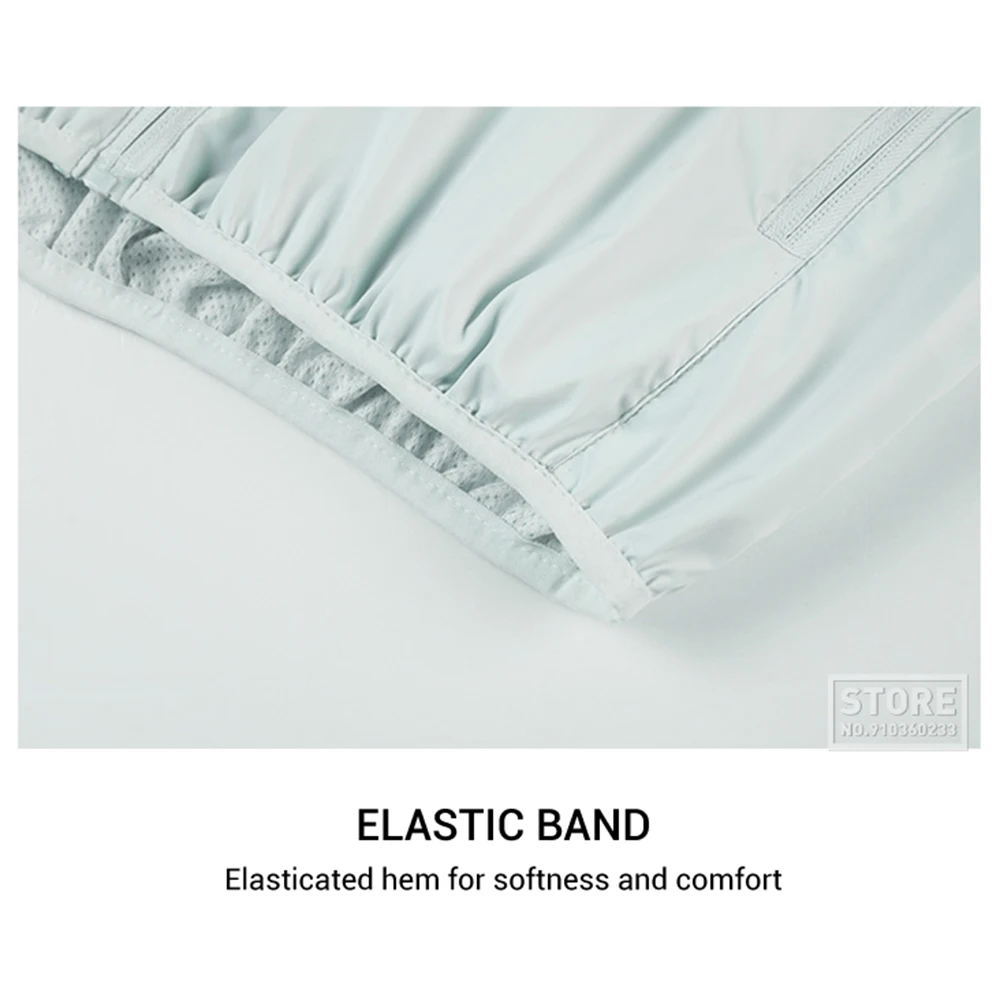 STORE
NO.910360233

ELASTIC BAND
Elasticated hem for softness and comfort